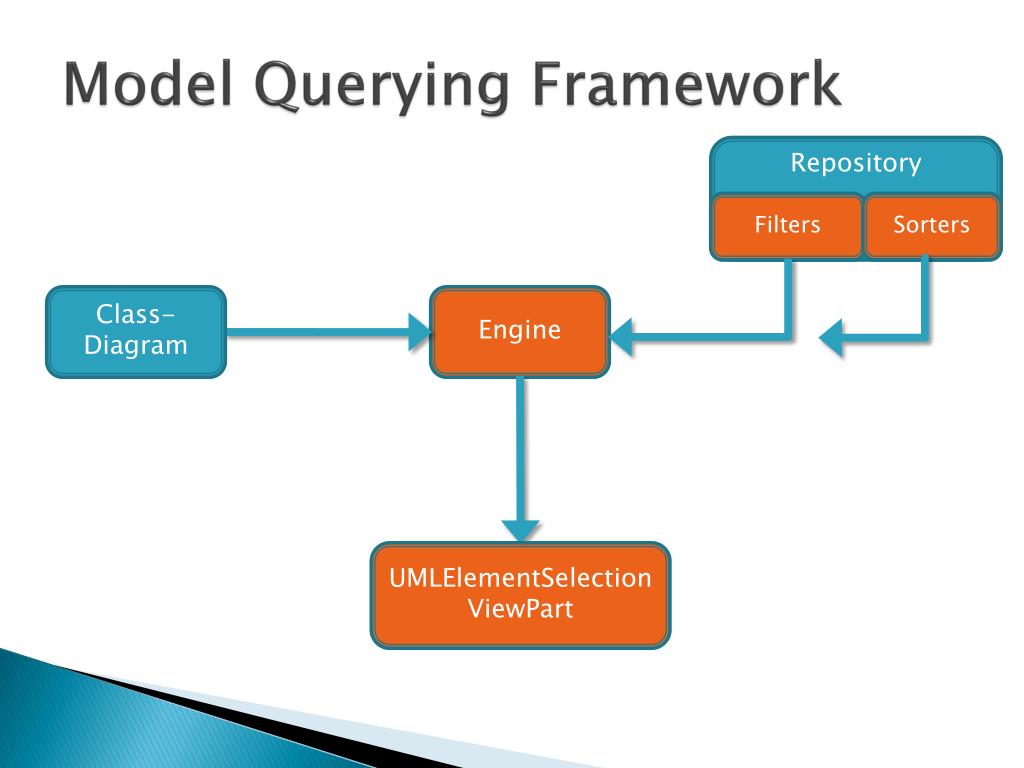 Model Querying Framework

Repository

Filters

Sorters

Class-Diagram

Engine

UMLElementSelection ViewPart